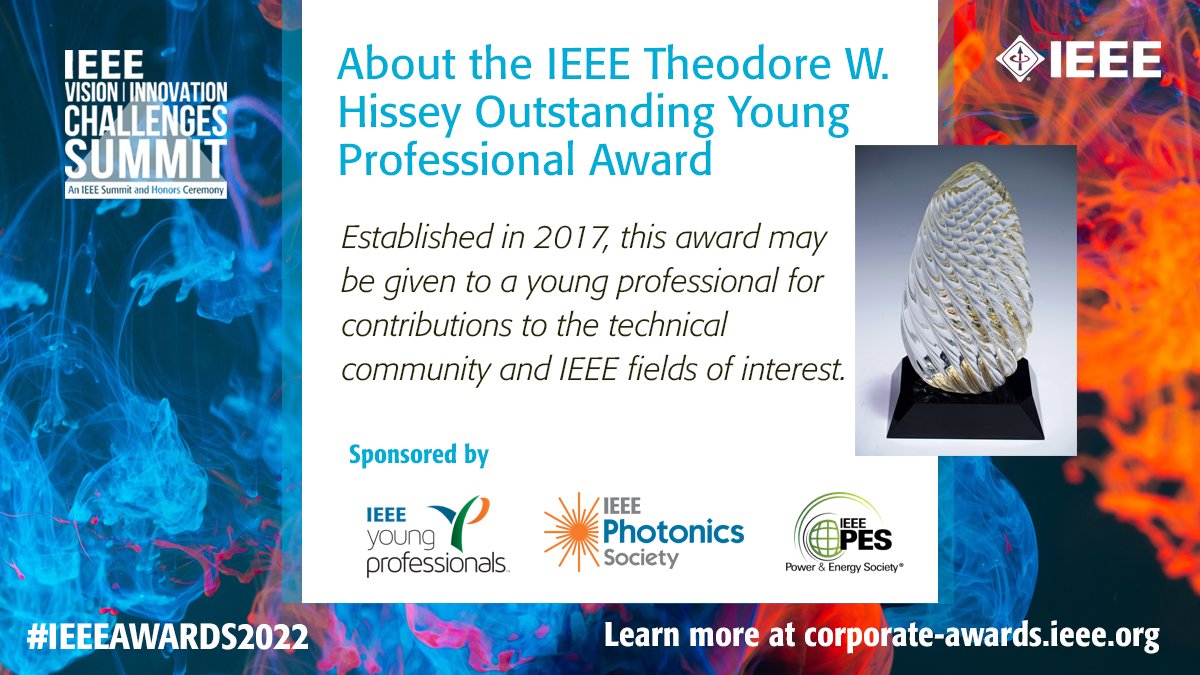 IEEE
VISION | INNOVATION
CHALLENGES
SUMMIT
An IEEE Summit and Honors Ceremony

About the IEEE Theodore W. Hissey Outstanding Young Professional Award

IEEE

Established in 2017, this award may be given to a young professional for contributions to the technical community and IEEE fields of interest.

Sponsored by

IEEE young professionals

IEEE Photonics Society

IEEE PES Power & Energy Society®

#IEEEAWARDS2022

Learn more at corporate-awards.ieee.org